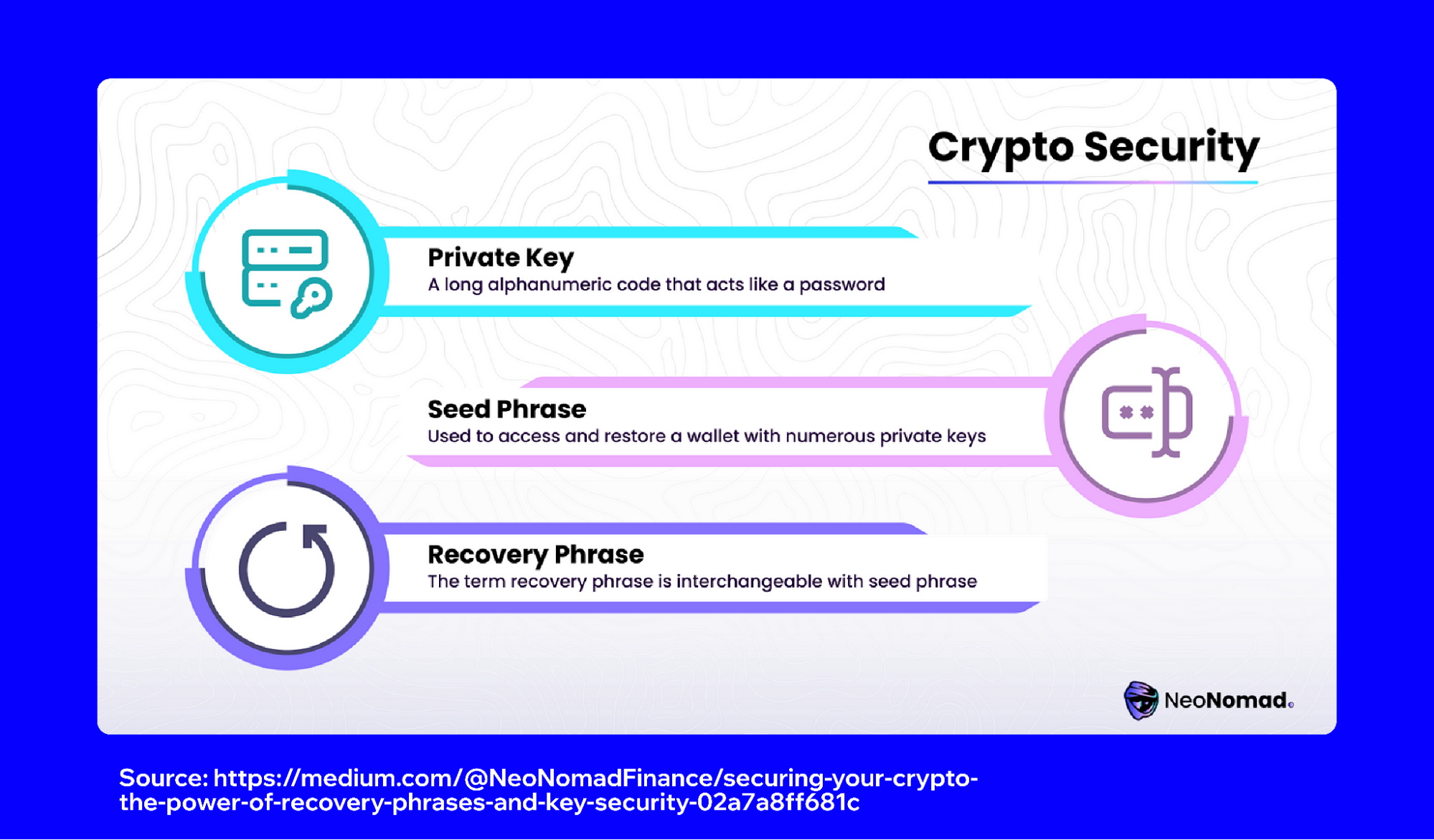 Crypto Security

Private Key
A long alphanumeric code that acts like a password

Seed Phrase
Used to access and restore a wallet with numerous private keys

Recovery Phrase
The term recovery phrase is interchangeable with seed phrase

NeoNomad.

Source: https://medium.com/@NeoNomadFinance/securing-your-crypto-the-power-of-recovery-phrases-and-key-security-02a7a8ff681c